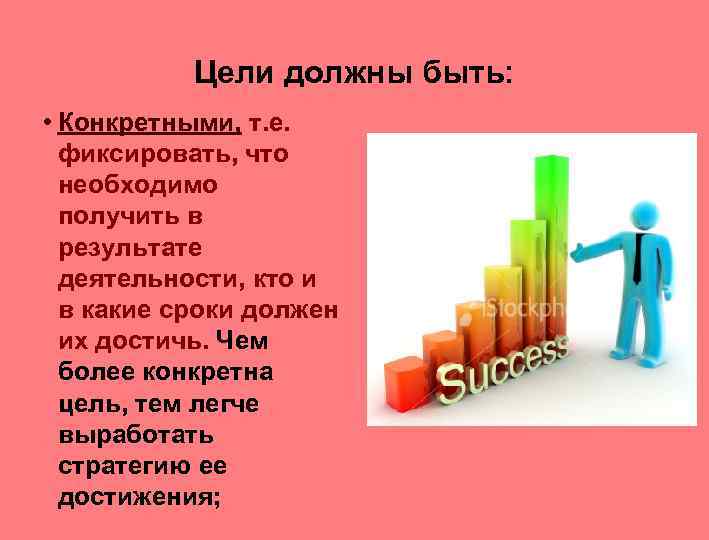 Цели должны быть:

• Конкретными, т.е. фиксировать, что необходимо получить в результате деятельности, кто и в какие сроки должен их достичь. Чем более конкретна цель, тем легче выработать стратегию ее достижения;

iStockph

Success